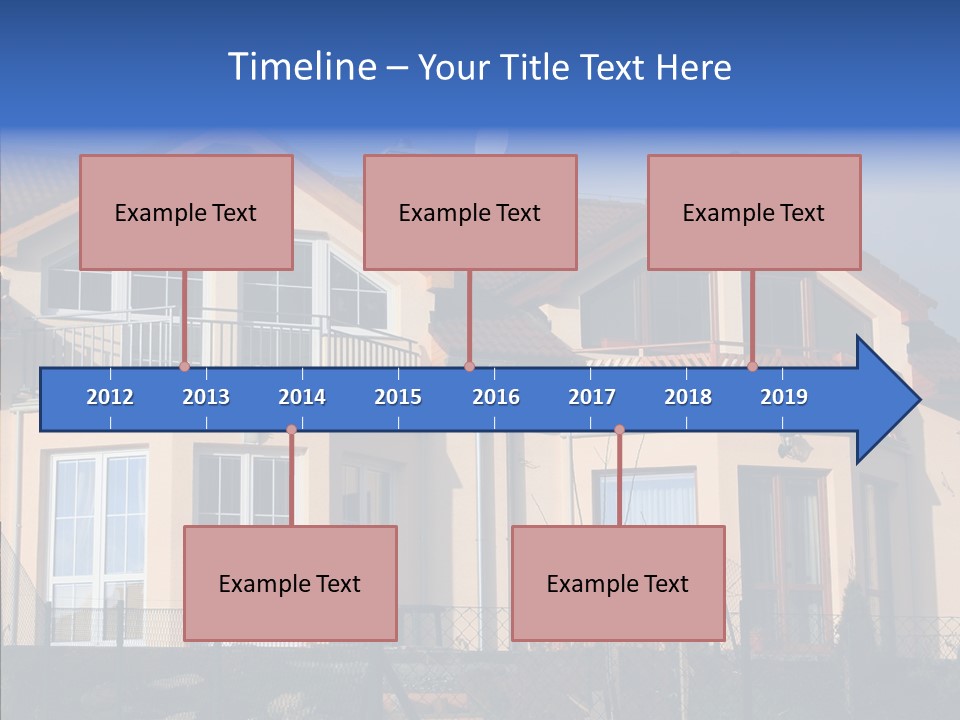 Timeline – Your Title Text Here

Example Text

Example Text

Example Text

2012 2013 2014 2015 2016 2017 2018 2019

Example Text

Example Text